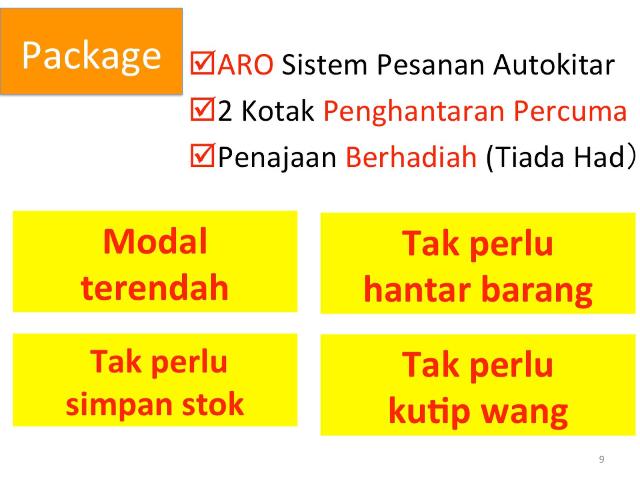 Package

☑ARO Sistem Pesanan Autokitar
☑2 Kotak Penghantaran Percuma
☑Penajaan Berhadiah (Tiada Had)

Modal terendah

Tak perlu hantar barang

Tak perlu simpan stok

Tak perlu kutip wang

9